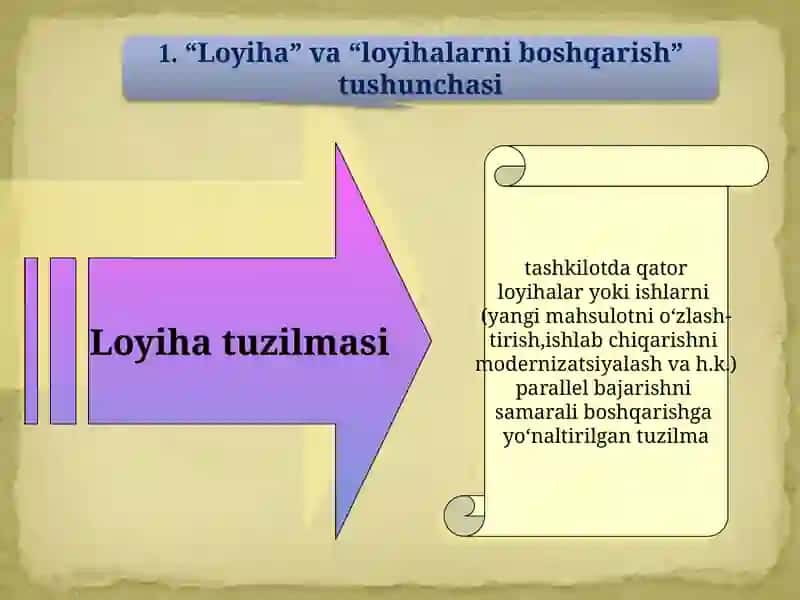 1. “Loyiha” va “loyihalarni boshqarish” tushunchasi

Loyiha tuzilmasi

tashkilotda qator loyihalar yoki ishlarni (yangi mahsulotni o‘zlashtirish,ishlab chiqarishni modernizatsiyalash va h.k.) parallel bajarishni samarali boshqarishga yo‘naltirilgan tuzilma